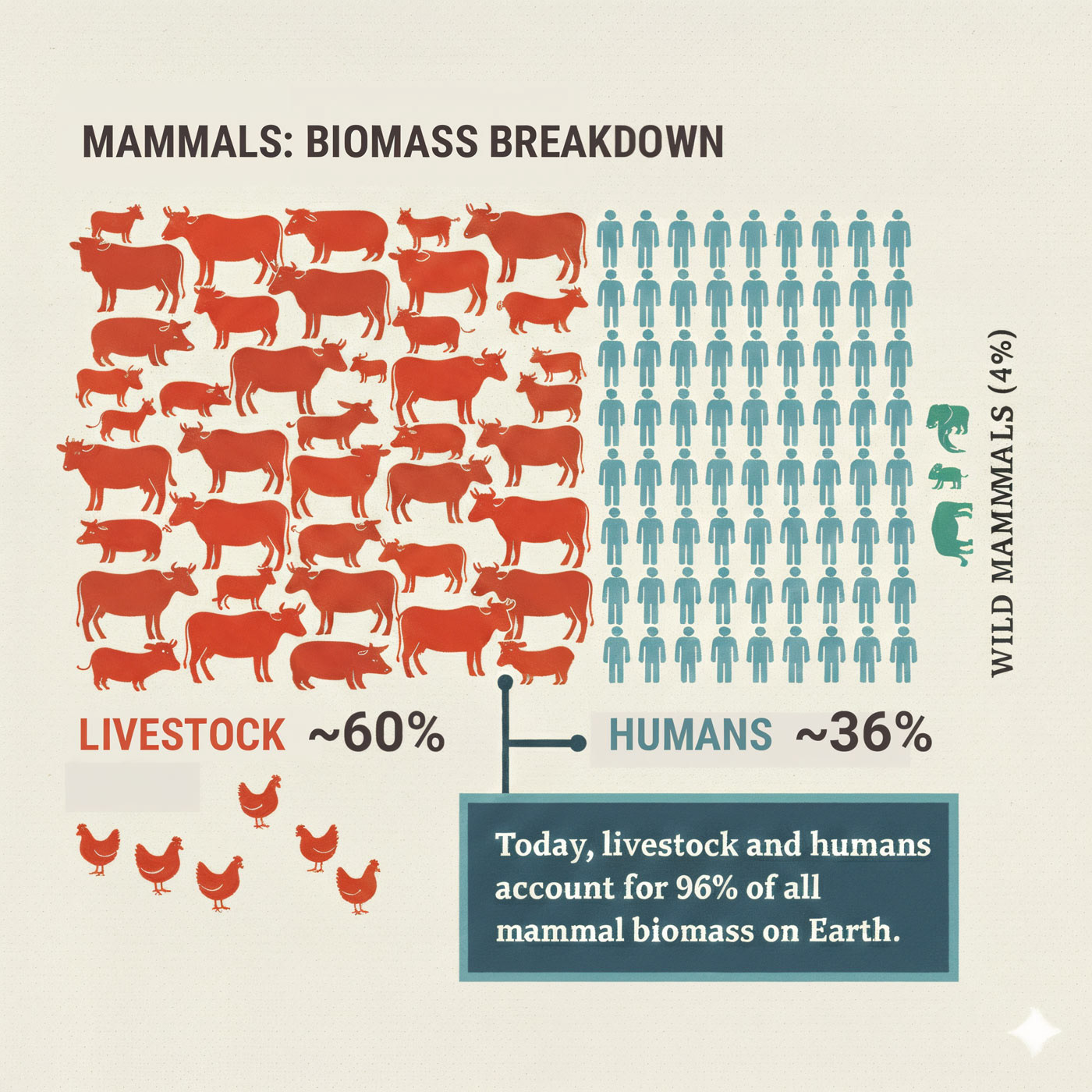 MAMMALS: BIOMASS BREAKDOWN

WILD MAMMALS (4%)

LIVESTOCK ~60%

HUMANS ~36%

Today, livestock and humans account for 96% of all mammal biomass on Earth.